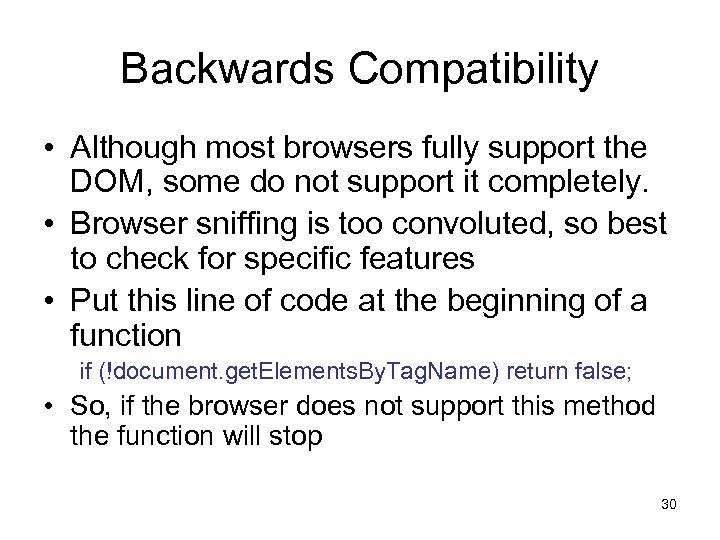 Backwards Compatibility

• Although most browsers fully support the DOM, some do not support it completely.

• Browser sniffing is too convoluted, so best to check for specific features

• Put this line of code at the beginning of a function

if (!document.getElementsByTagName) return false;

• So, if the browser does not support this method the function will stop

30